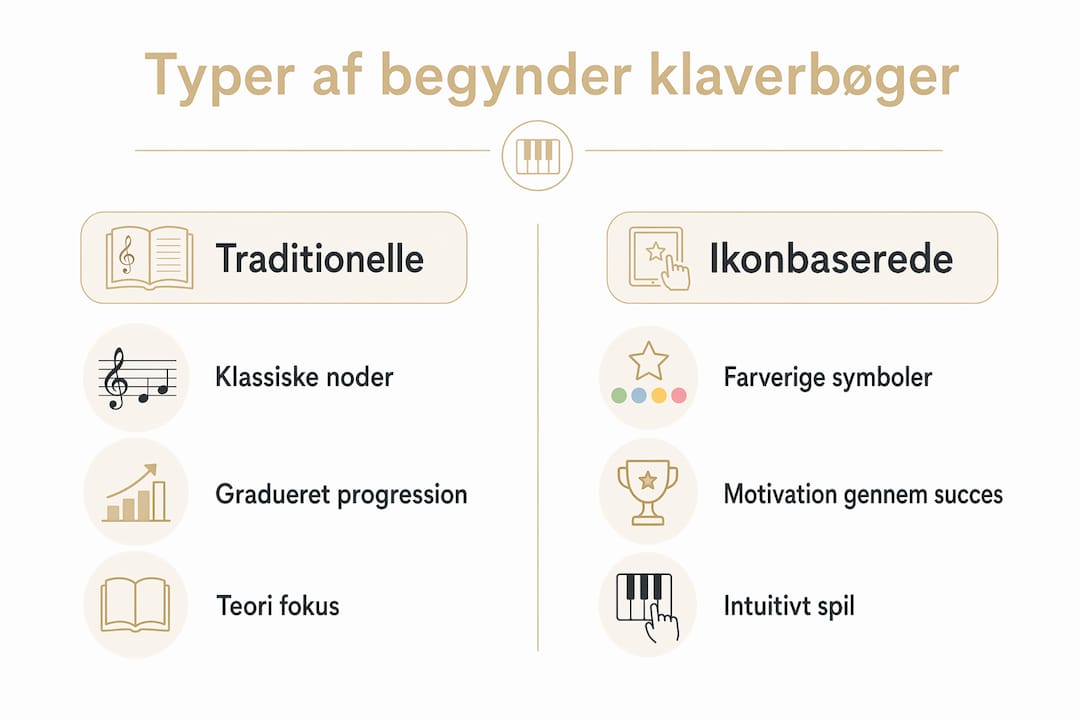 Typer af begynder klaverbøger

Traditionelle

Klassiske noder

Gradueret progression

Teori fokus

Ikonbaserede

Farverige symboler

Motivation gennem succes

Intuitivt spil